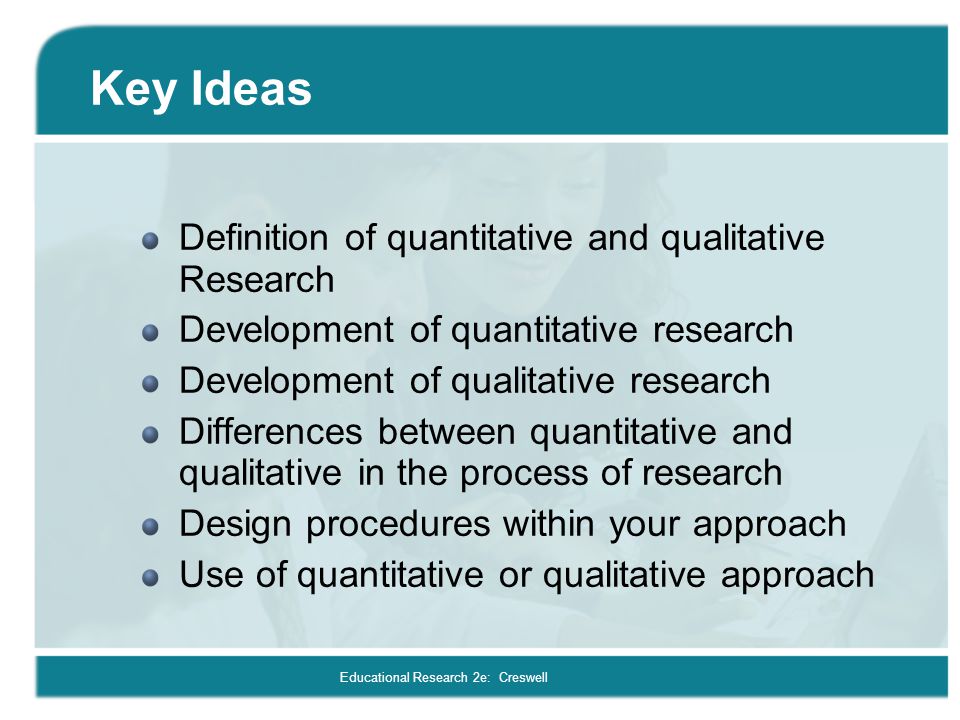 Key Ideas

- Definition of quantitative and qualitative Research
- Development of quantitative research
- Development of qualitative research
- Differences between quantitative and qualitative in the process of research
- Design procedures within your approach
- Use of quantitative or qualitative approach

Educational Research 2e: Creswell